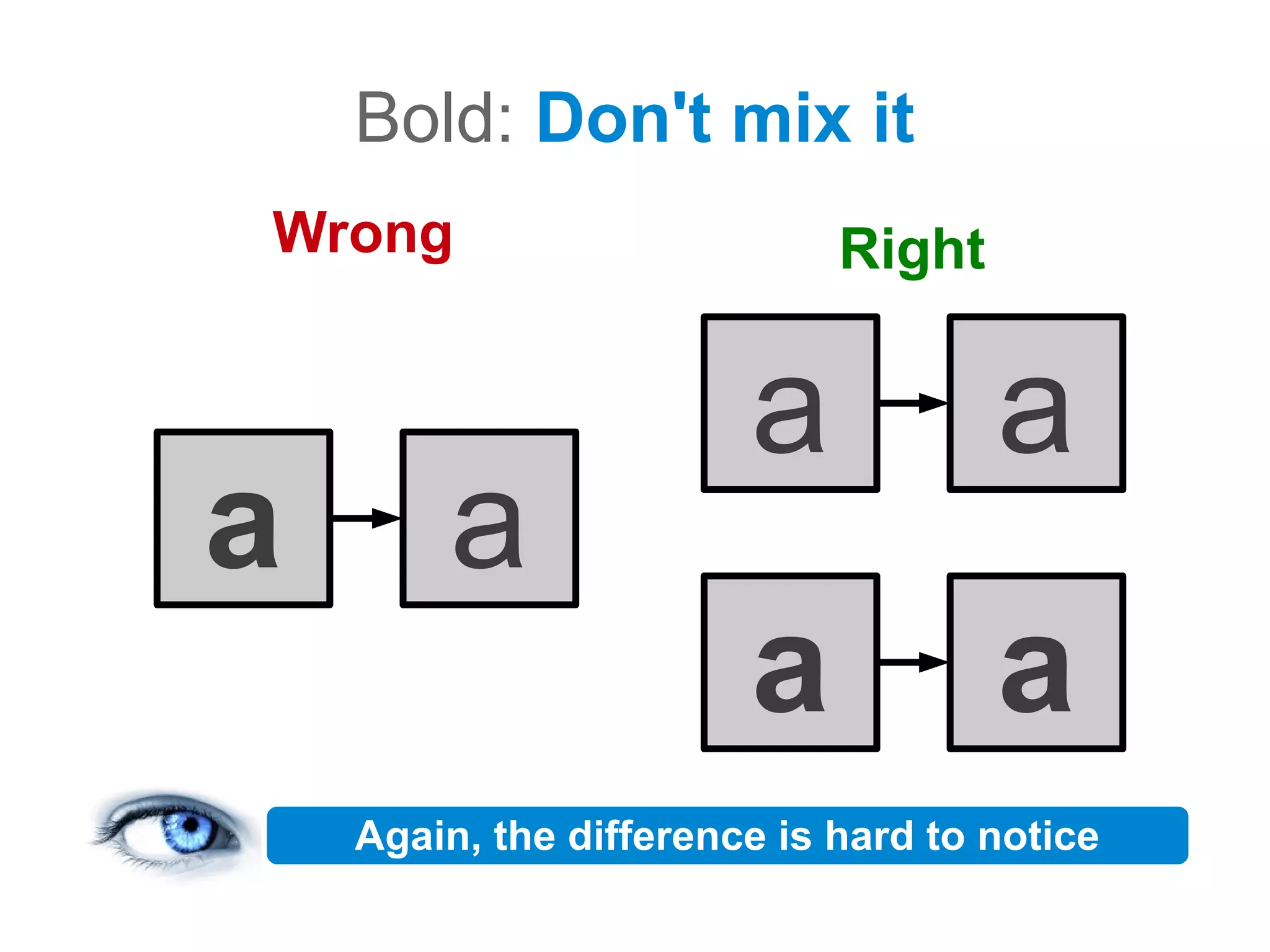 Bold: Don't mix it

Wrong

a a

Right

a a

a a

Again, the difference is hard to notice